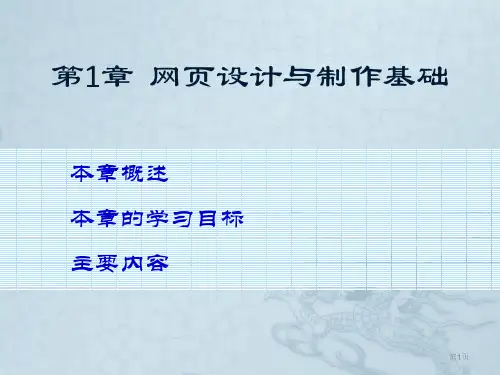 第1章 网页设计与制作基础

本章概述

本章的学习目标

主要内容

第1页